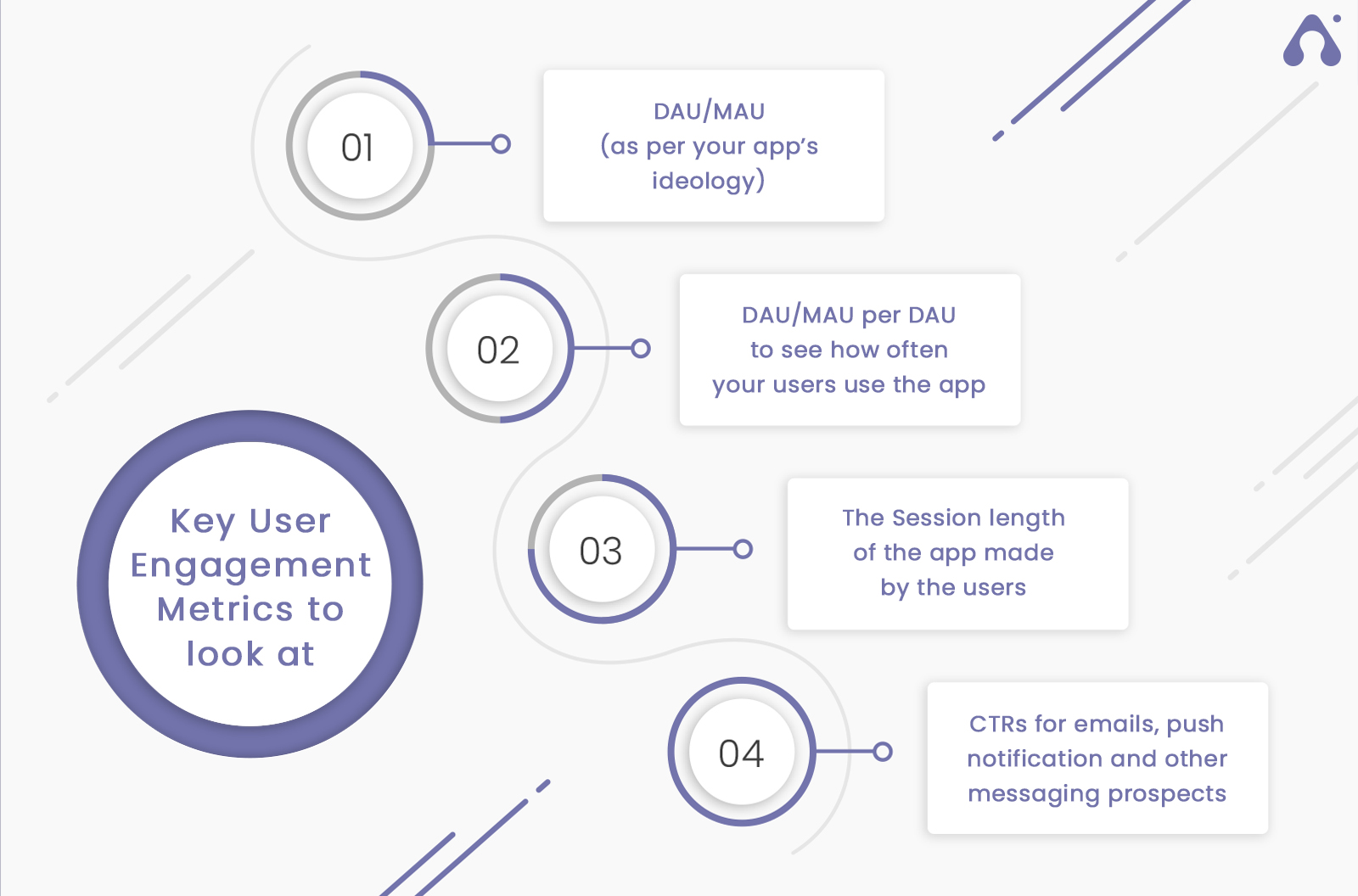 Key User Engagement Metrics to look at

01

DAU/MAU (as per your app's ideology)

02

DAU/MAU per DAU to see how often your users use the app

03

The Session length of the app made by the users

04

CTRs for emails, push notification and other messaging prospects